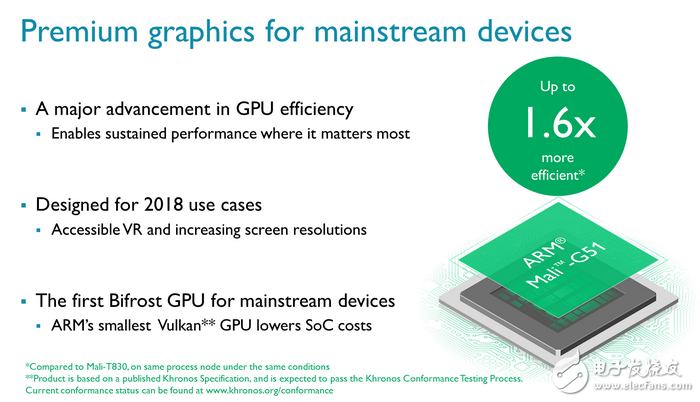 Premium graphics for mainstream devices

▪ A major advancement in GPU efficiency
▪ Enables sustained performance where it matters most

▪ Designed for 2018 use cases
▪ Accessible VR and increasing screen resolutions

▪ The first Bifrost GPU for mainstream devices
▪ ARM's smallest Vulkan** GPU lowers SoC costs

Up to
1.6x
more
efficient*

ARM®
Mali™-G51

*Compared to Mali-T830, on same process node under the same conditions
**Product is based on a published Khronos Specification, and is expected to pass the Khronos Conformance Testing Process.
Current conformance status can be found at www.khronos.org/conformance

电子发烧友
www.elecfans.com